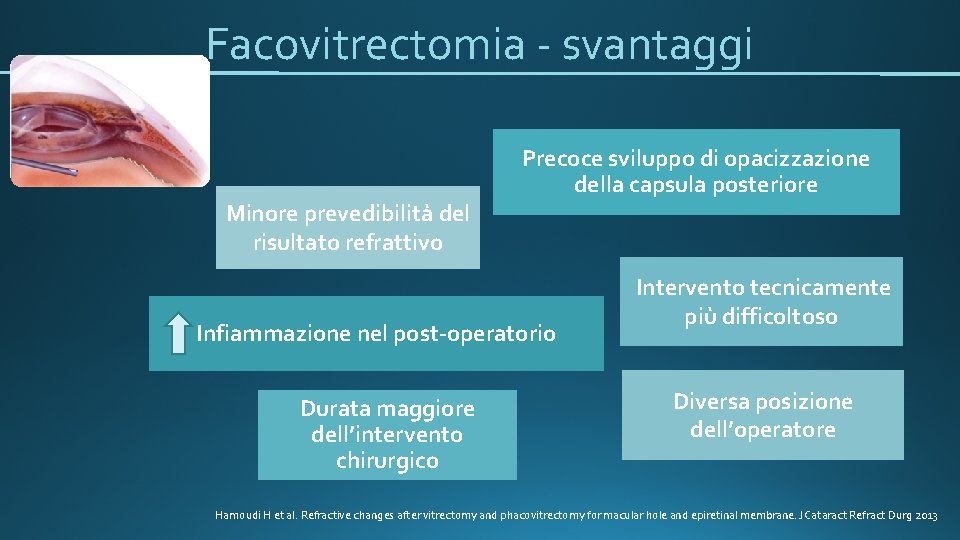 Facovitrectomia - svantaggi

Precoce sviluppo di opacizzazione della capsula posteriore

Minore prevedibilità del risultato refrattivo

Intervento tecnicamente più difficoltoso

Infiammazione nel post-operatorio

Durata maggiore dell'intervento chirurgico

Diversa posizione dell'operatore

Hamoudi H et al. Refractive changes after vitrectomy and phacovitrectomy for macular hole and epiretinal membrane. J Cataract Refract Durg 2013